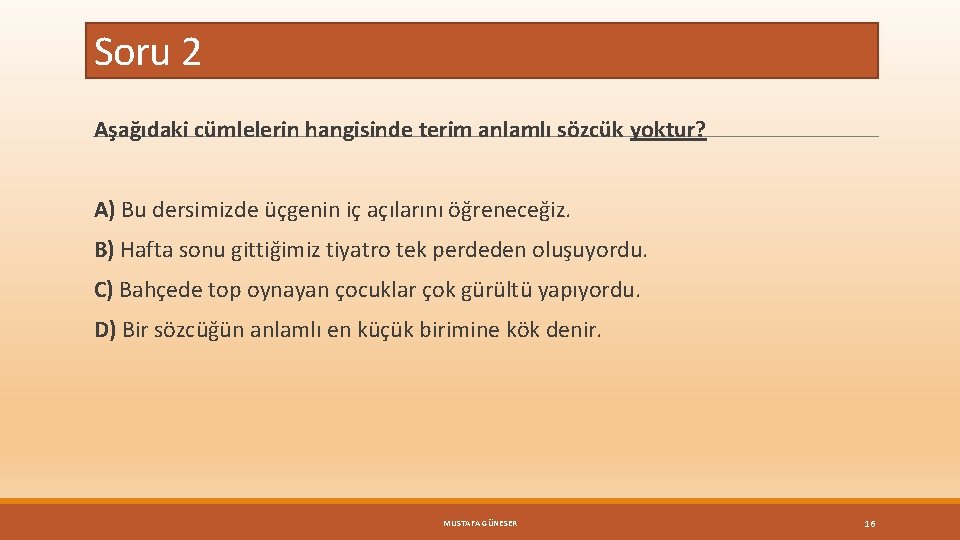 Soru 2

Aşağıdaki cümlelerin hangisinde terim anlamlı sözcük yoktur?

A) Bu dersimizde üçgenin iç açılarını öğreneceğiz.

B) Hafta sonu gittiğimiz tiyatro tek perdeden oluşuyordu.

C) Bahçede top oynayan çocuklar çok gürültü yapıyordu.

D) Bir sözcüğün anlamlı en küçük birimine kök denir.

MUSTAFA GÜNESER

16